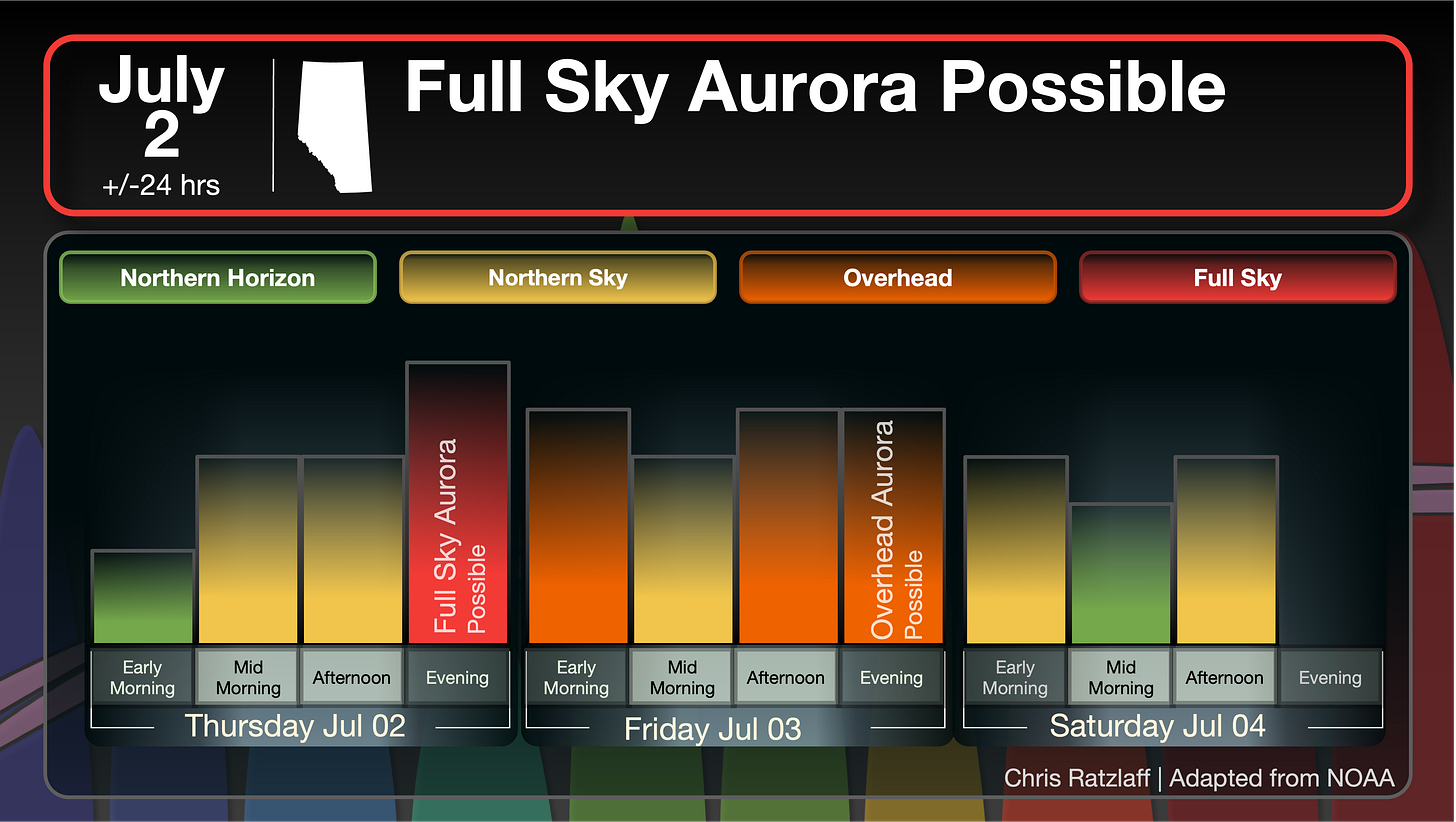 July 2
+/-24 hrs

Full Sky Aurora Possible

Northern Horizon
Northern Sky
Overhead
Full Sky

Full Sky Aurora Possible

Overhead Aurora Possible

Early Morning
Mid Morning
Afternoon
Evening
Thursday Jul 02

Early Morning
Mid Morning
Afternoon
Evening
Friday Jul 03

Early Morning
Mid Morning
Afternoon
Evening
Saturday Jul 04

Chris Ratzlaff | Adapted from NOAA